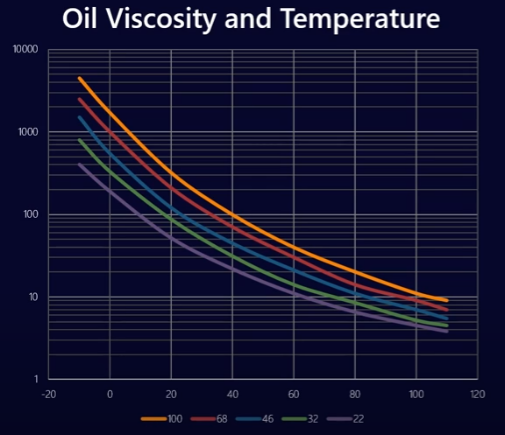 Oil Viscosity and Temperature

10000
1000
100
10
1

-20
0
20
40
60
80
100
120

100
68
46
32
22